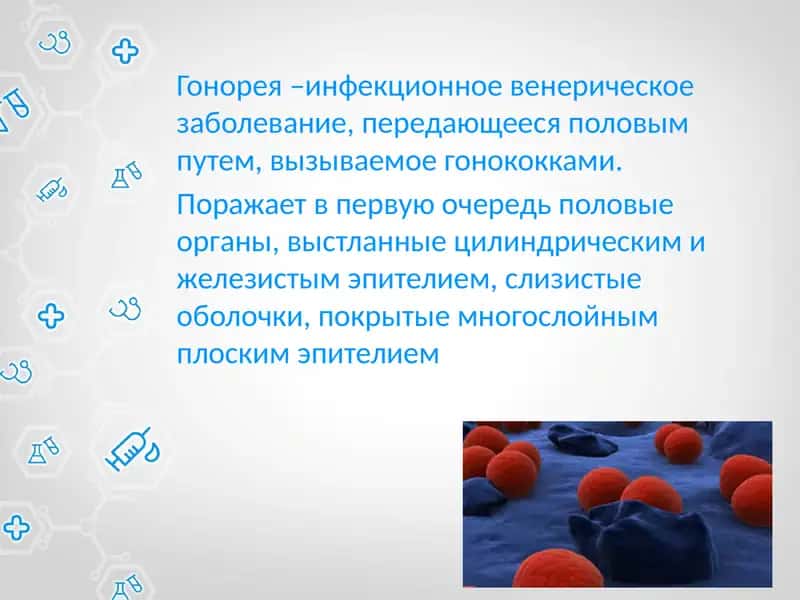 Гонорея –инфекционное венерическое заболевание, передающееся половым путем, вызываемое гонококками.

Поражает в первую очередь половые органы, выстланные цилиндрическим и железистым эпителием, слизистые оболочки, покрытые многослойным плоским эпителием